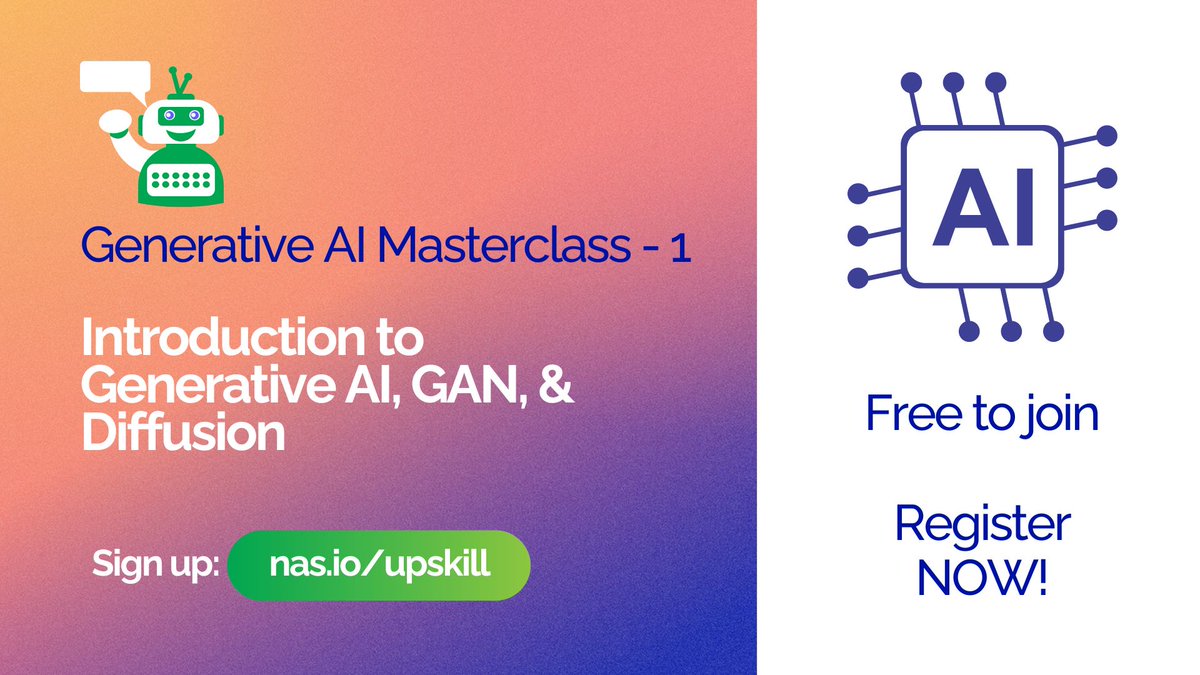 Generative AI Masterclass - 1

Introduction to Generative AI, GAN, & Diffusion

Sign up: nas.io/upskill

AI

Free to join

Register NOW!